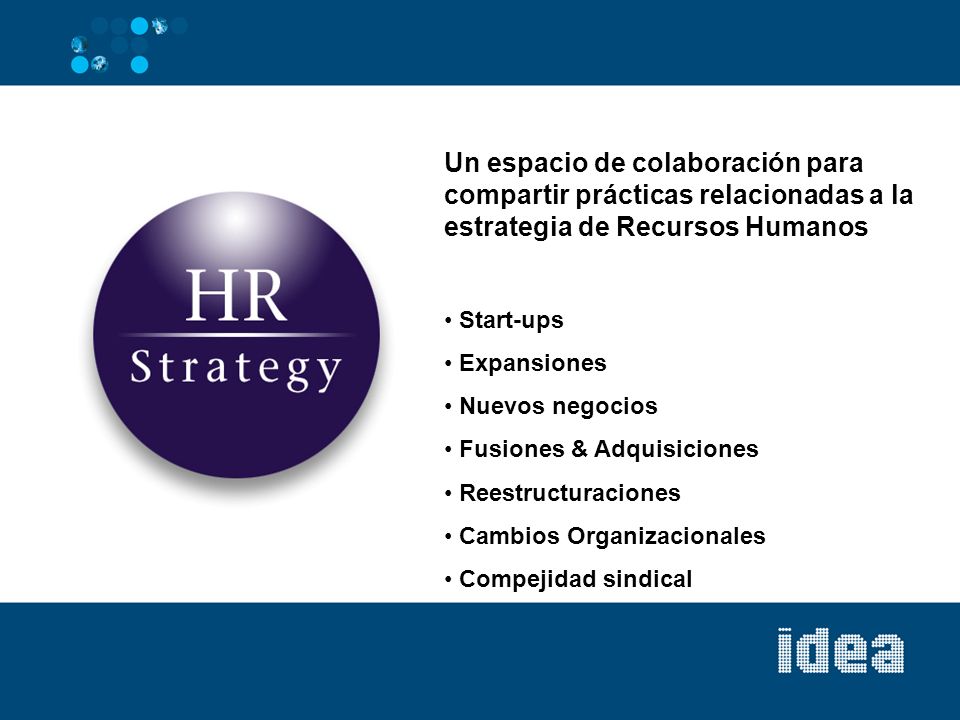 HR
Strategy

Un espacio de colaboración para compartir prácticas relacionadas a la estrategia de Recursos Humanos

• Start-ups
• Expansiones
• Nuevos negocios
• Fusiones & Adquisiciones
• Reestructuraciones
• Cambios Organizacionales
• Compejidad sindical

idea